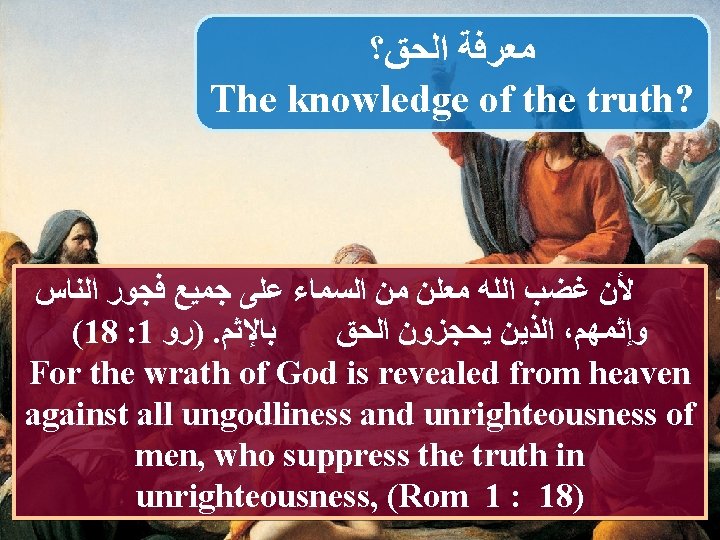 معرفة الحق؟
The knowledge of the truth?

لأن غضب الله معلن من السماء على جميع فجور الناس وإثمهم، الذين يحجزون الحق بالإثم. (رو 1: 18)
For the wrath of God is revealed from heaven against all ungodliness and unrighteousness of men, who suppress the truth in unrighteousness, (Rom 1 : 18)